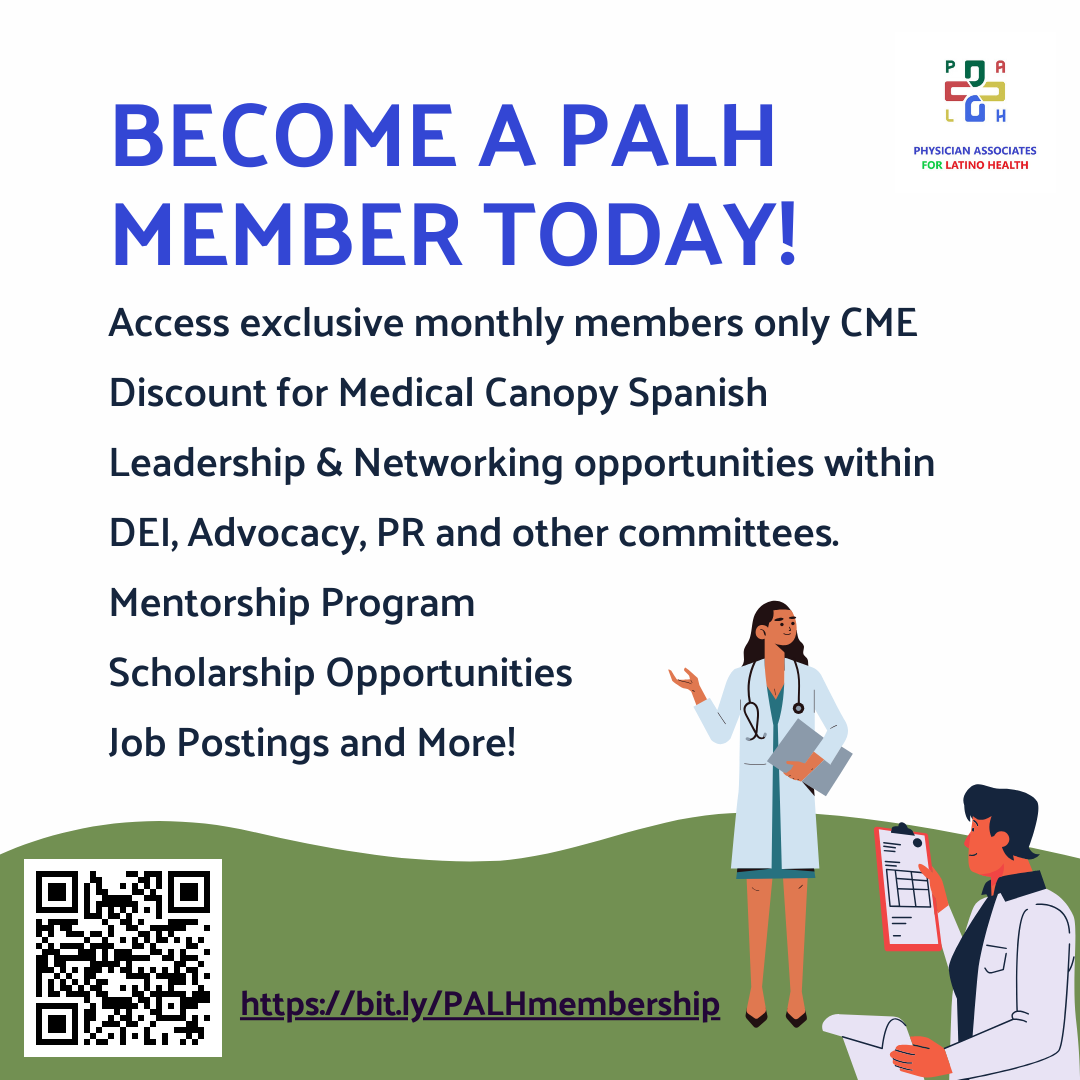 P A
L H
PHYSICIAN ASSOCIATES
FOR LATINO HEALTH

BECOME A PALH MEMBER TODAY!

Access exclusive monthly members only CME

Discount for Medical Canopy Spanish

Leadership & Networking opportunities within

DEI, Advocacy, PR and other committees.

Mentorship Program

Scholarship Opportunities

Job Postings and More!

https://bit.ly/PALHmembership